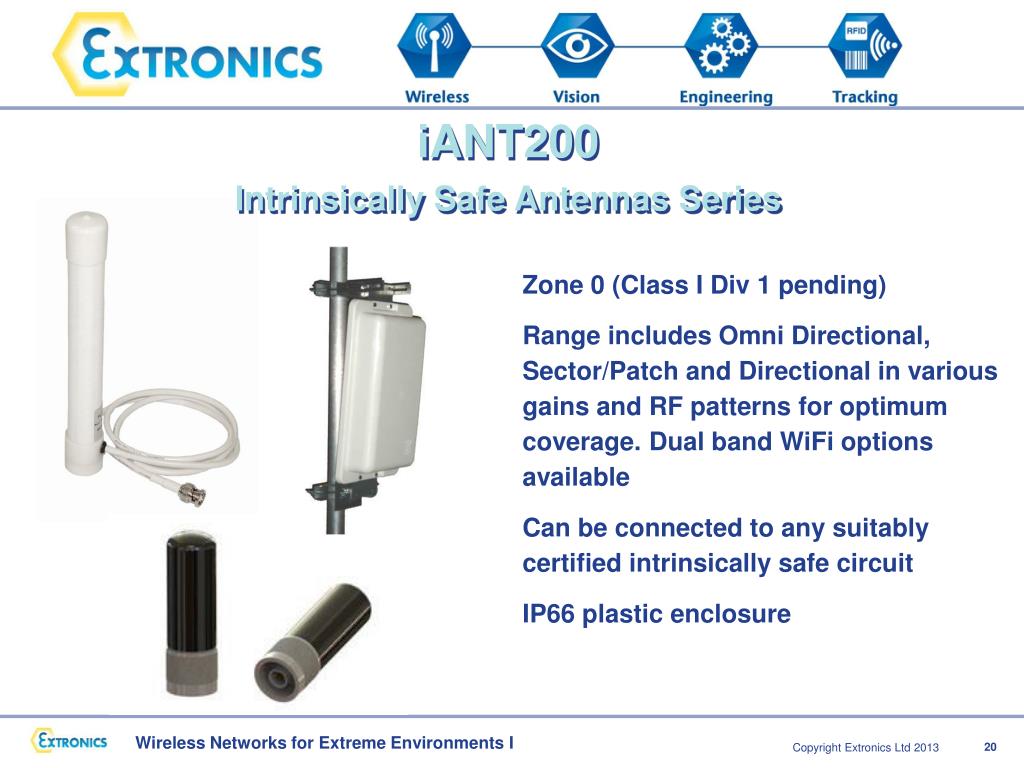 EXTRONICS

RFID

Wireless Vision Engineering Tracking

iANT200

Intrinsically Safe Antennas Series

Zone 0 (Class I Div 1 pending)

Range includes Omni Directional, Sector/Patch and Directional in various gains and RF patterns for optimum coverage. Dual band WiFi options available

Can be connected to any suitably certified intrinsically safe circuit

IP66 plastic enclosure

EXTRONICS

Wireless Networks for Extreme Environments I

Copyright Extronics Ltd 2013

20